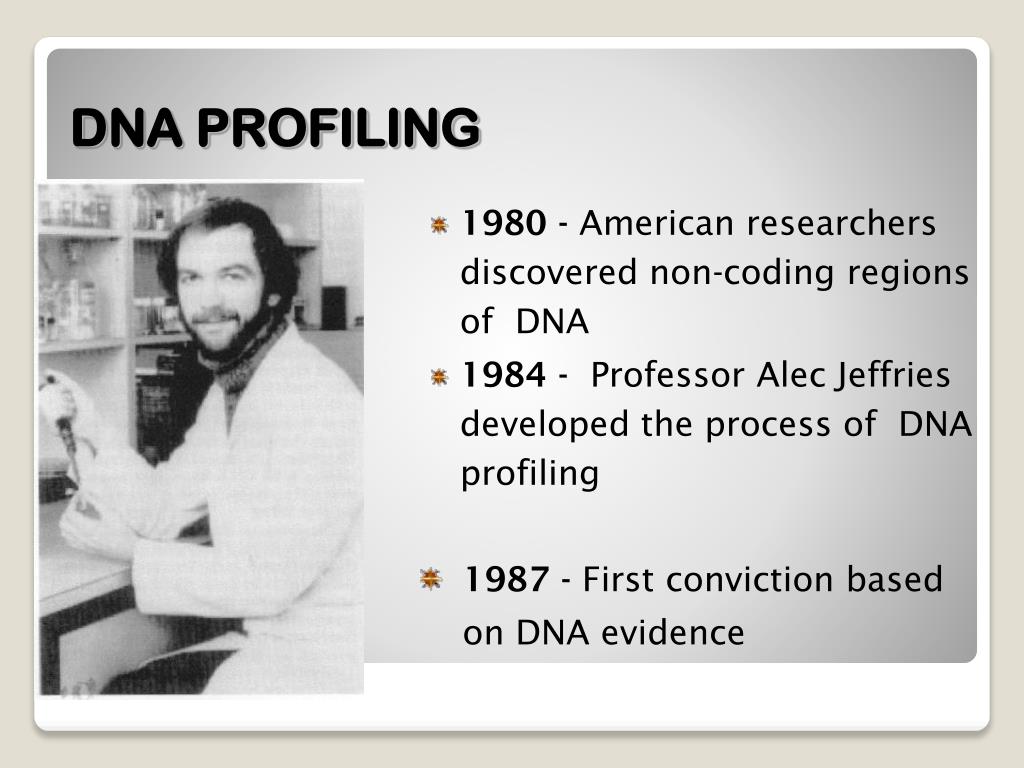 DNA PROFILING

1980 - American researchers discovered non-coding regions of DNA

1984 - Professor Alec Jeffries developed the process of DNA profiling

1987 - First conviction based on DNA evidence